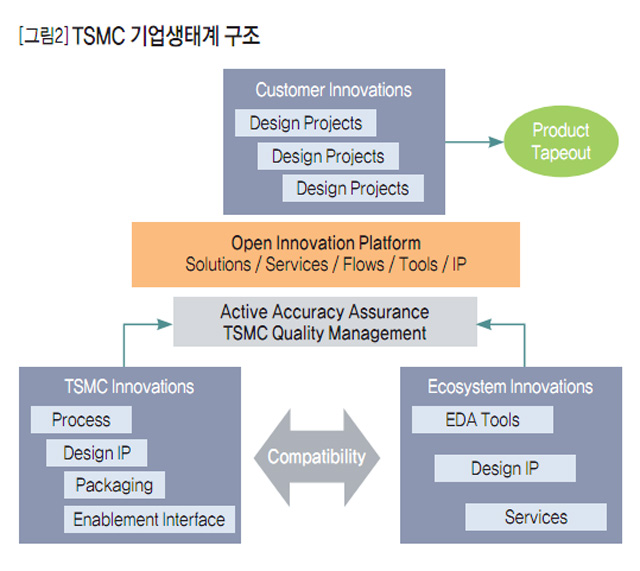 [그림2] TSMC 기업생태계 구조

Customer Innovations

Design Projects

Design Projects

Design Projects

Product Tapeout

Open Innovation Platform
Solutions / Services / Flows / Tools / IP

Active Accuracy Assurance
TSMC Quality Management

TSMC Innovations

Process

Design IP

Packaging

Enablement Interface

Compatibility

Ecosystem Innovations

EDA Tools

Design IP

Services